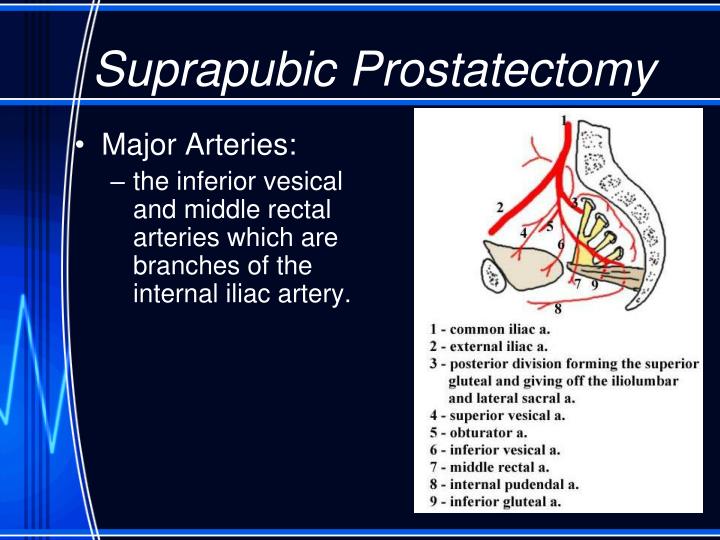 Suprapubic Prostatectomy

• Major Arteries:
– the inferior vesical and middle rectal arteries which are branches of the internal iliac artery.

1
2
3
4
5
6
7
9
8

1 - common iliac a.
2 - external iliac a.
3 - posterior division forming the superior gluteal and giving off the iliolumbar and lateral sacral a.
4 - superior vesical a.
5 - obturator a.
6 - inferior vesical a.
7 - middle rectal a.
8 - internal pudendal a.
9 - inferior gluteal a.